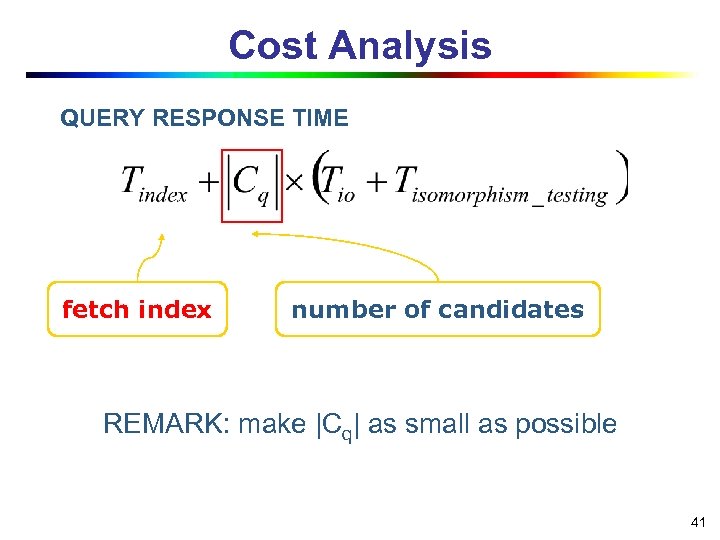 Cost Analysis

QUERY RESPONSE TIME

$T_{index} + |C_q| \times (T_{io} + T_{isomorphism\_testing})$

fetch index

number of candidates

REMARK: make $|C_q|$ as small as possible

41